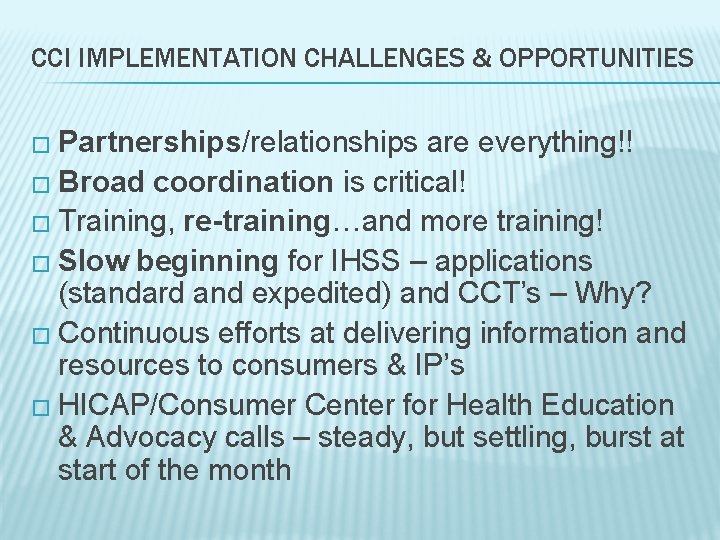 CCI IMPLEMENTATION CHALLENGES & OPPORTUNITIES

□ Partnerships/relationships are everything!!
□ Broad coordination is critical!
□ Training, re-training…and more training!
□ Slow beginning for IHSS – applications (standard and expedited) and CCT's – Why?
□ Continuous efforts at delivering information and resources to consumers & IP's
□ HICAP/Consumer Center for Health Education & Advocacy calls – steady, but settling, burst at start of the month